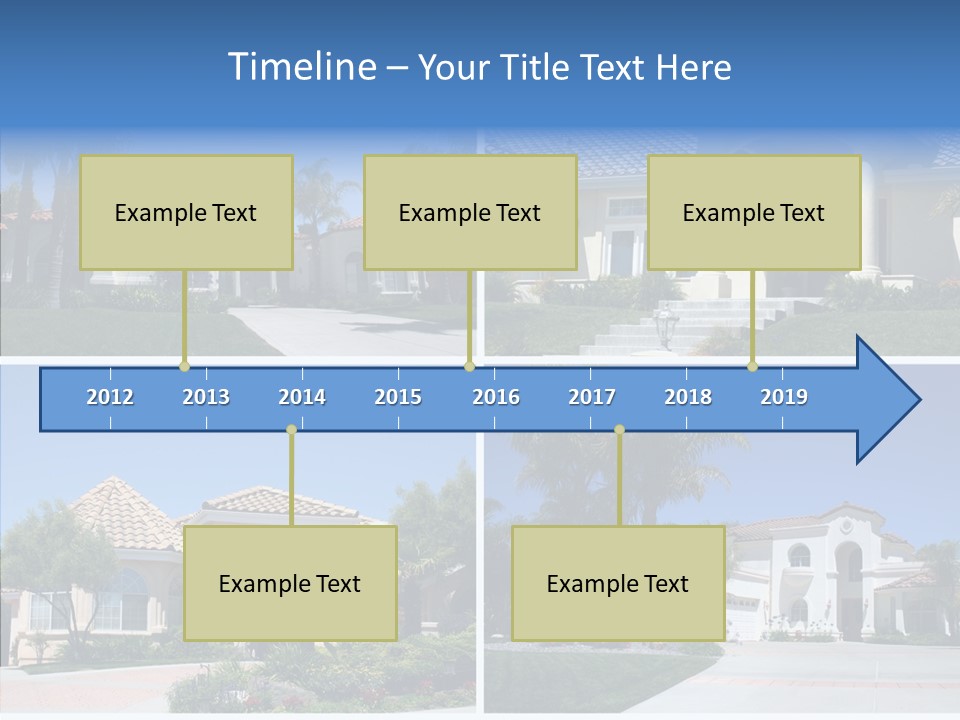 Timeline – Your Title Text Here

Example Text

Example Text

Example Text

2012 2013 2014 2015 2016 2017 2018 2019

Example Text

Example Text